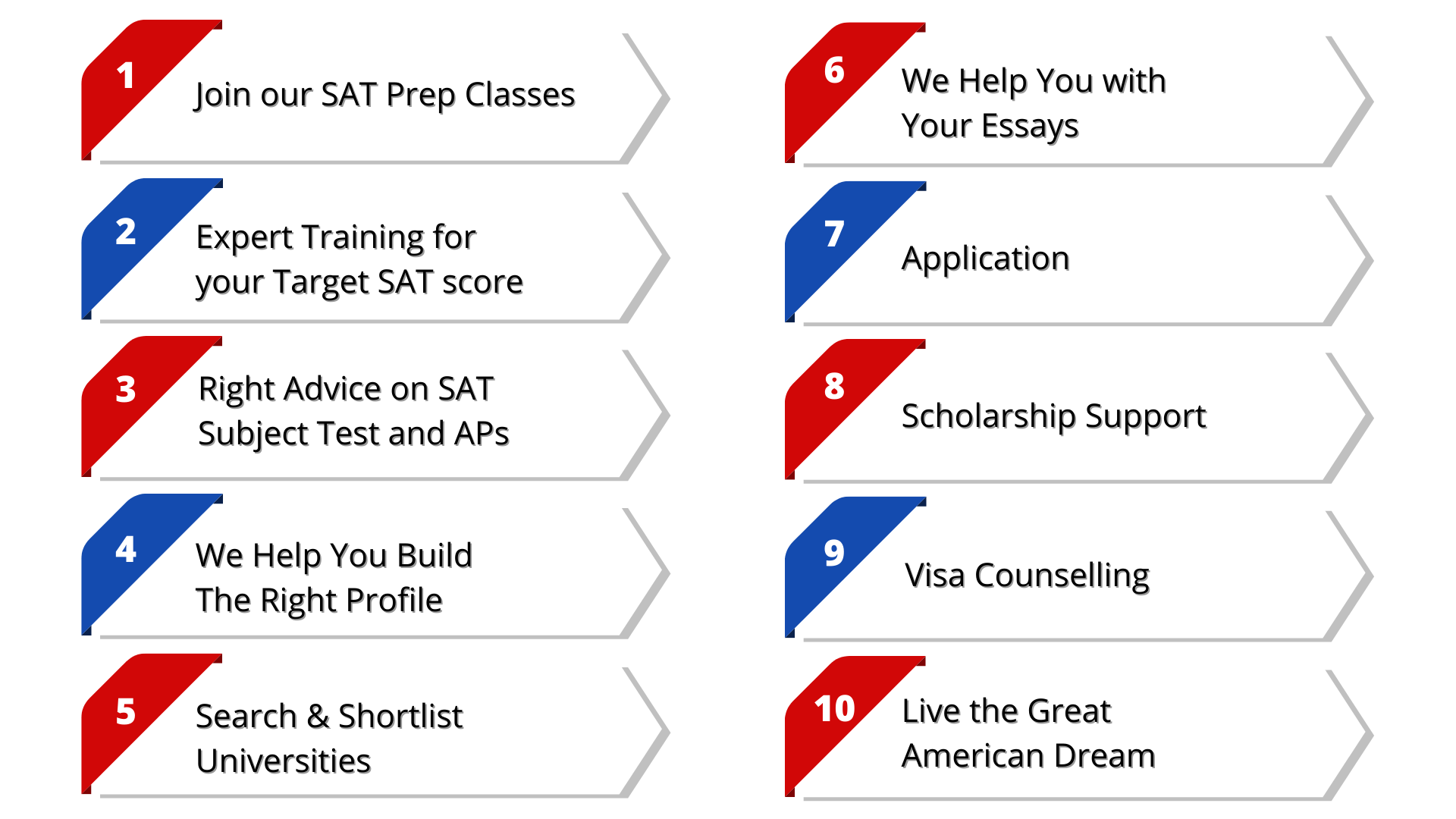 1 Join our SAT Prep Classes

2 Expert Training for your Target SAT score

3 Right Advice on SAT Subject Test and APs

4 We Help You Build The Right Profile

5 Search & Shortlist Universities

6 We Help You with Your Essays

7 Application

8 Scholarship Support

9 Visa Counselling

10 Live the Great American Dream